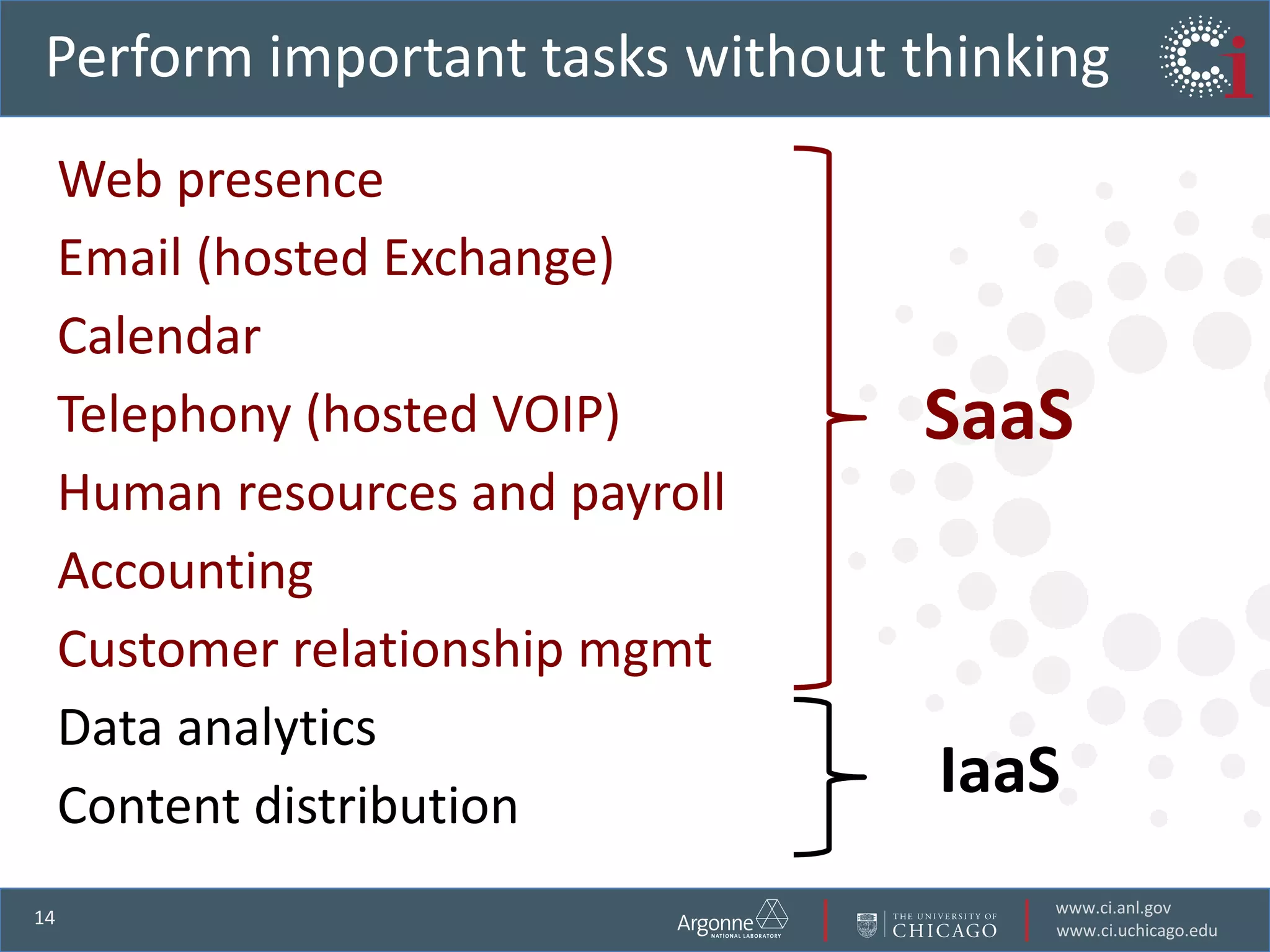 Perform important tasks without thinking

Ci

Web presence

Email (hosted Exchange)

Calendar

Telephony (hosted VOIP)

Human resources and payroll

Accounting

Customer relationship mgmt

Data analytics

Content distribution

SaaS

IaaS

14

Argonne NATIONAL LABORATORY

THE UNIVERSITY OF CHICAGO

www.ci.anl.gov
www.ci.uchicago.edu